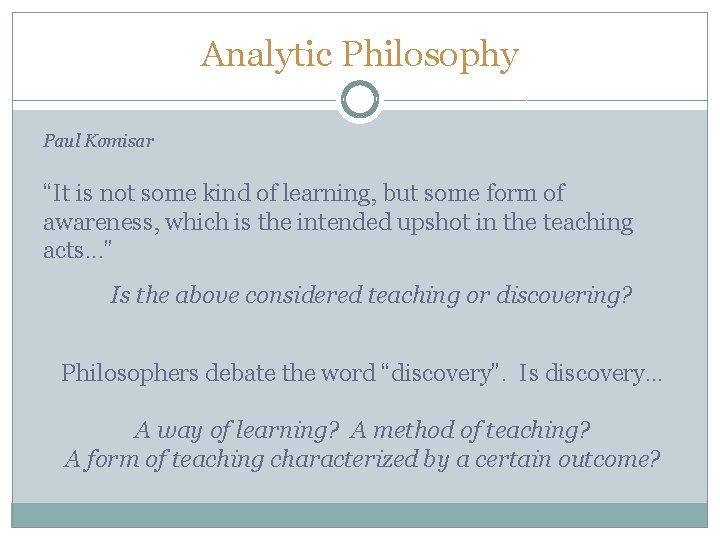 Analytic Philosophy

Paul Komisar

“It is not some kind of learning, but some form of awareness, which is the intended upshot in the teaching acts…”

Is the above considered teaching or discovering?

Philosophers debate the word “discovery”. Is discovery…

A way of learning? A method of teaching?
A form of teaching characterized by a certain outcome?